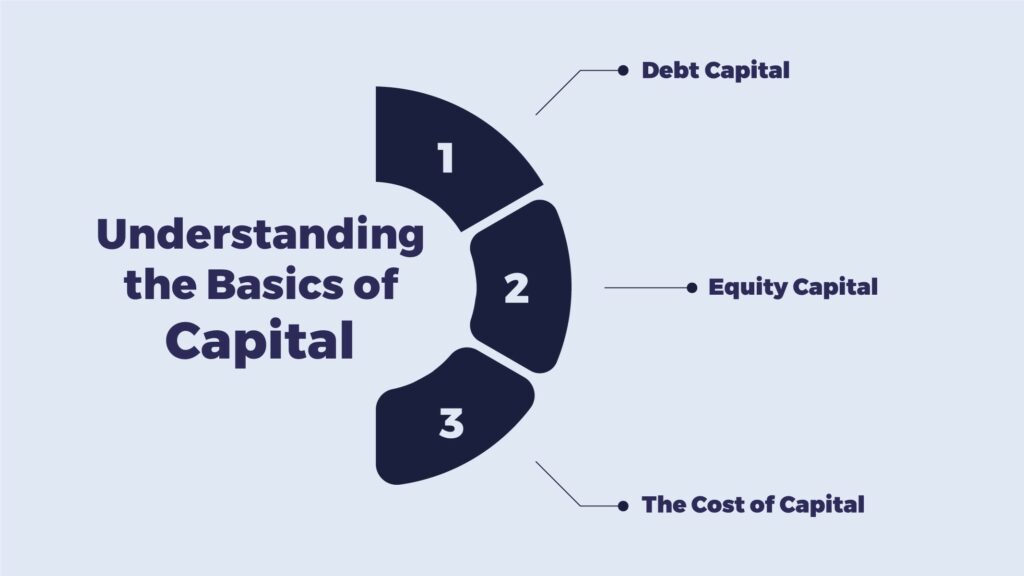 Understanding the Basics of Capital

1

Debt Capital

2

Equity Capital

3

The Cost of Capital